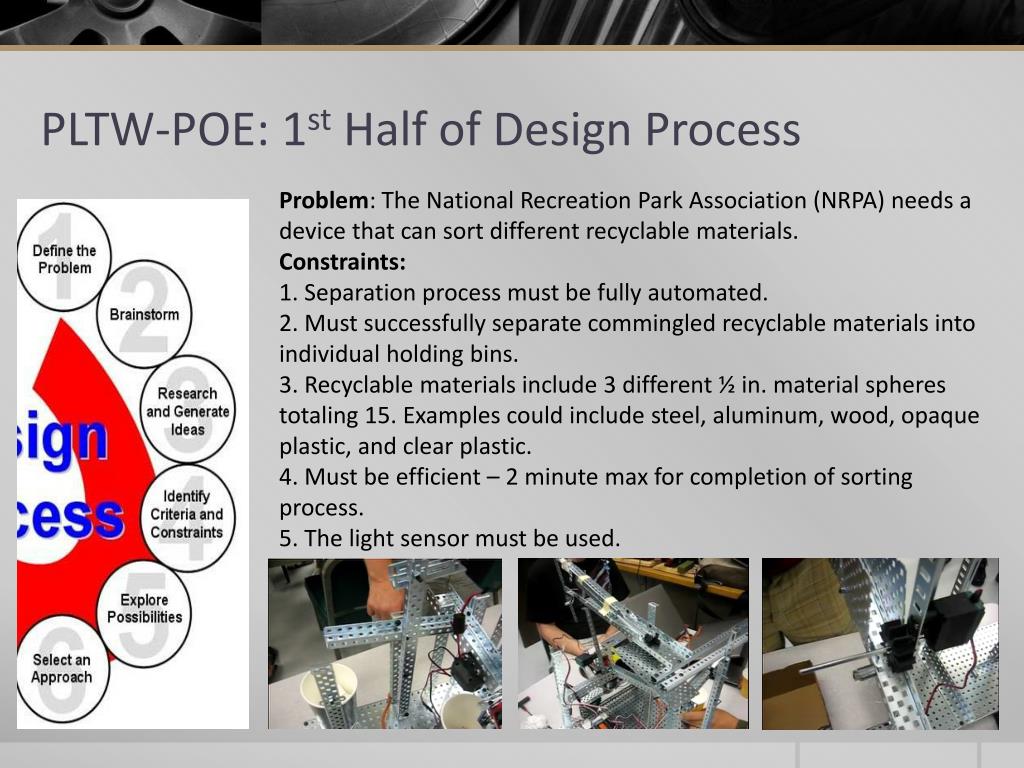 PLTW-POE: 1$^{st}$ Half of Design Process

1 Define the Problem
2 Brainstorm
3 Research and Generate Ideas
4 Identify Criteria and Constraints
5 Explore Possibilities
6 Select an Approach

sign
cess

**Problem**: The National Recreation Park Association (NRPA) needs a device that can sort different recyclable materials.
**Constraints:**
1. Separation process must be fully automated.
2. Must successfully separate commingled recyclable materials into individual holding bins.
3. Recyclable materials include 3 different ½ in. material spheres totaling 15. Examples could include steel, aluminum, wood, opaque plastic, and clear plastic.
4. Must be efficient – 2 minute max for completion of sorting process.
5. The light sensor must be used.